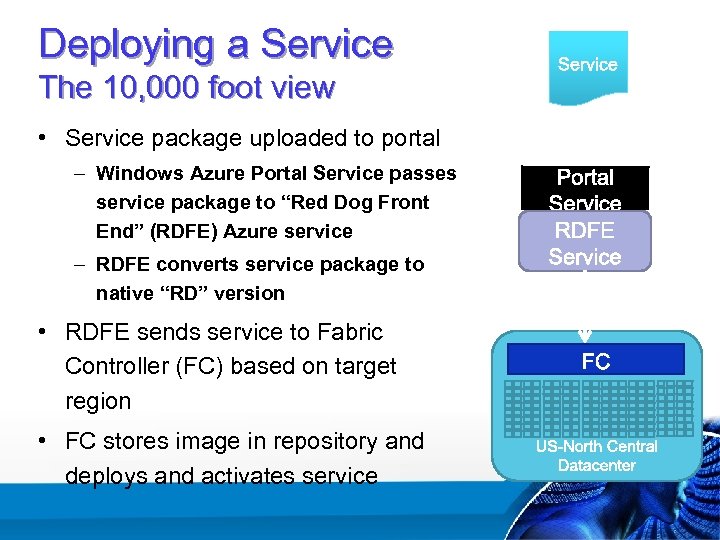 Deploying a Service
The 10,000 foot view

• Service package uploaded to portal
– Windows Azure Portal Service passes service package to “Red Dog Front End” (RDFE) Azure service
– RDFE converts service package to native “RD” version

• RDFE sends service to Fabric Controller (FC) based on target region

• FC stores image in repository and deploys and activates service

Service

Portal Service

RDFE Service

FC

US-North Central Datacenter